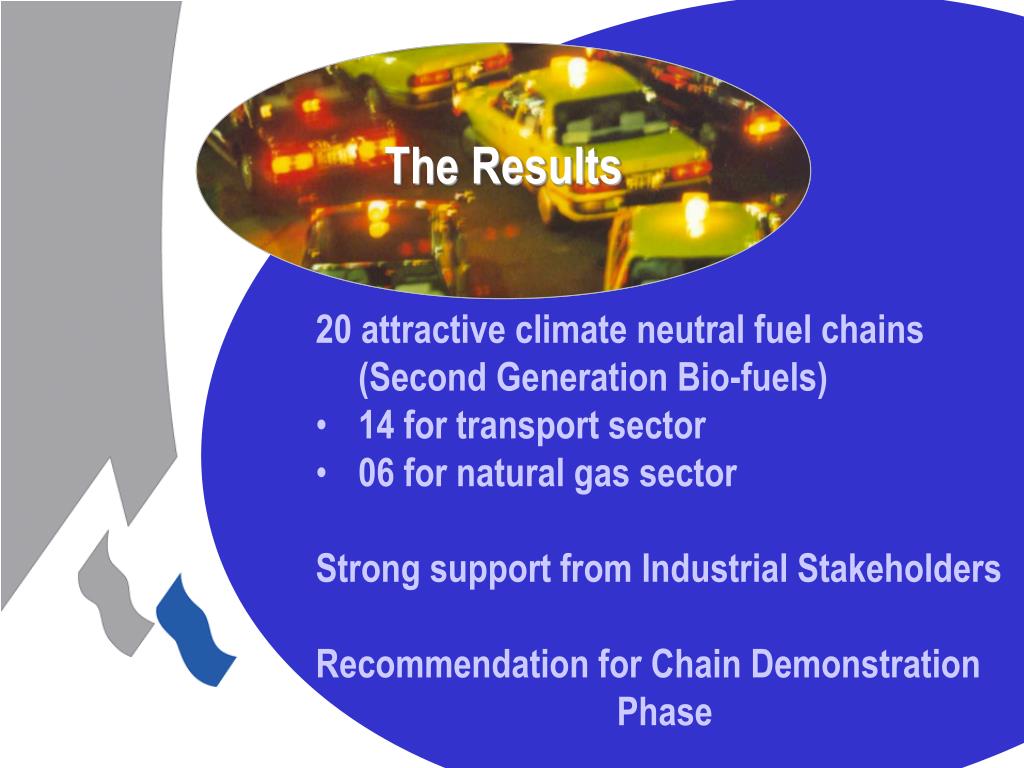 The Results

20 attractive climate neutral fuel chains (Second Generation Bio-fuels)
• 14 for transport sector
• 06 for natural gas sector

Strong support from Industrial Stakeholders

Recommendation for Chain Demonstration Phase